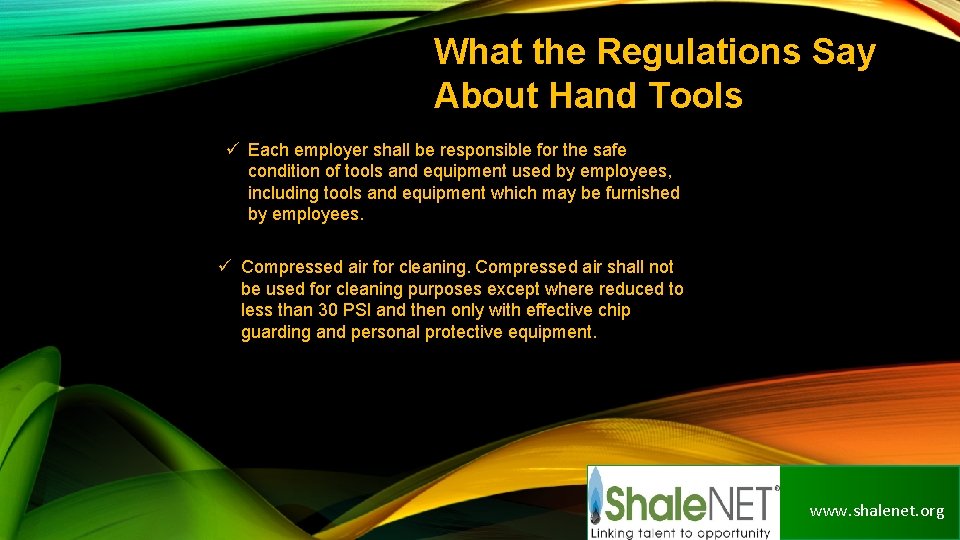 What the Regulations Say About Hand Tools

✓ Each employer shall be responsible for the safe condition of tools and equipment used by employees, including tools and equipment which may be furnished by employees.

✓ Compressed air for cleaning. Compressed air shall not be used for cleaning purposes except where reduced to less than 30 PSI and then only with effective chip guarding and personal protective equipment.

ShaleNET®
Linking talent to opportunity

www.shalenet.org